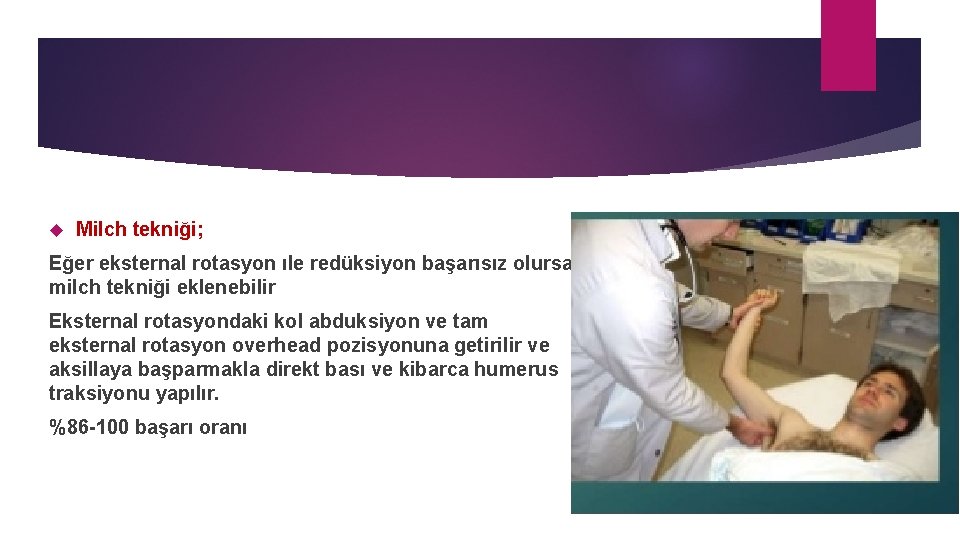 Milch tekniği;

Eğer eksternal rotasyon ıle redüksiyon başarısız olursa milch tekniği eklenebilir

Eksternal rotasyondaki kol abduksiyon ve tam eksternal rotasyon overhead pozisyonuna getirilir ve aksillaya başparmakla direkt bası ve kibarca humerus traksiyonu yapılır.

%86-100 başarı oranı